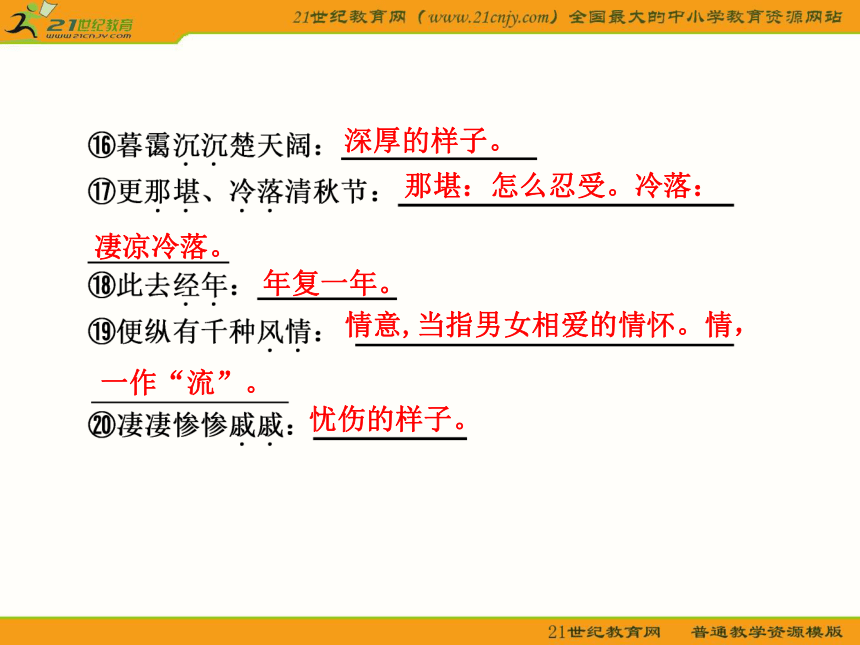 21世纪教育
www.21cnjy.com

21世纪教育网（www.21cnjy.com）全国最大的中小学教育资源网站

⑯暮霭沉沉楚天阔：深厚的样子。

⑰更那堪、冷落清秋节：那堪：怎么忍受。冷落：凄凉冷落。

⑱此去经年：年复一年。

⑲便纵有千种风情：情意，当指男女相爱的情怀。情，一作“流”。

⑳凄凄惨惨戚戚：忧伤的样子。

21世纪教育网　普通教学资源模版